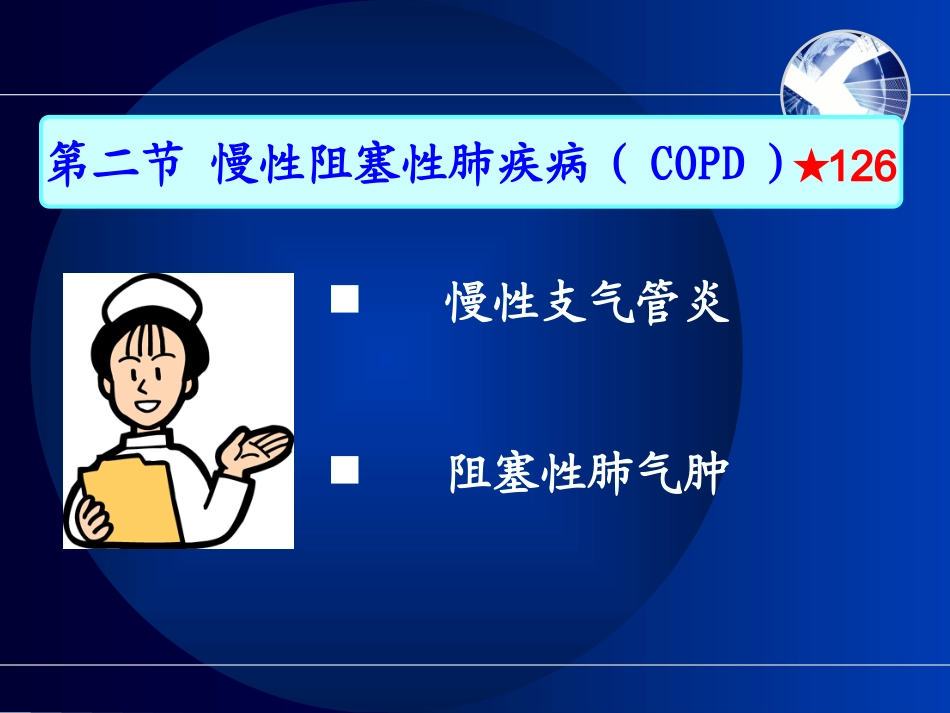 第二节 慢性阻塞性肺疾病（ COPD ）★126

■ 慢性支气管炎

■ 阻塞性肺气肿